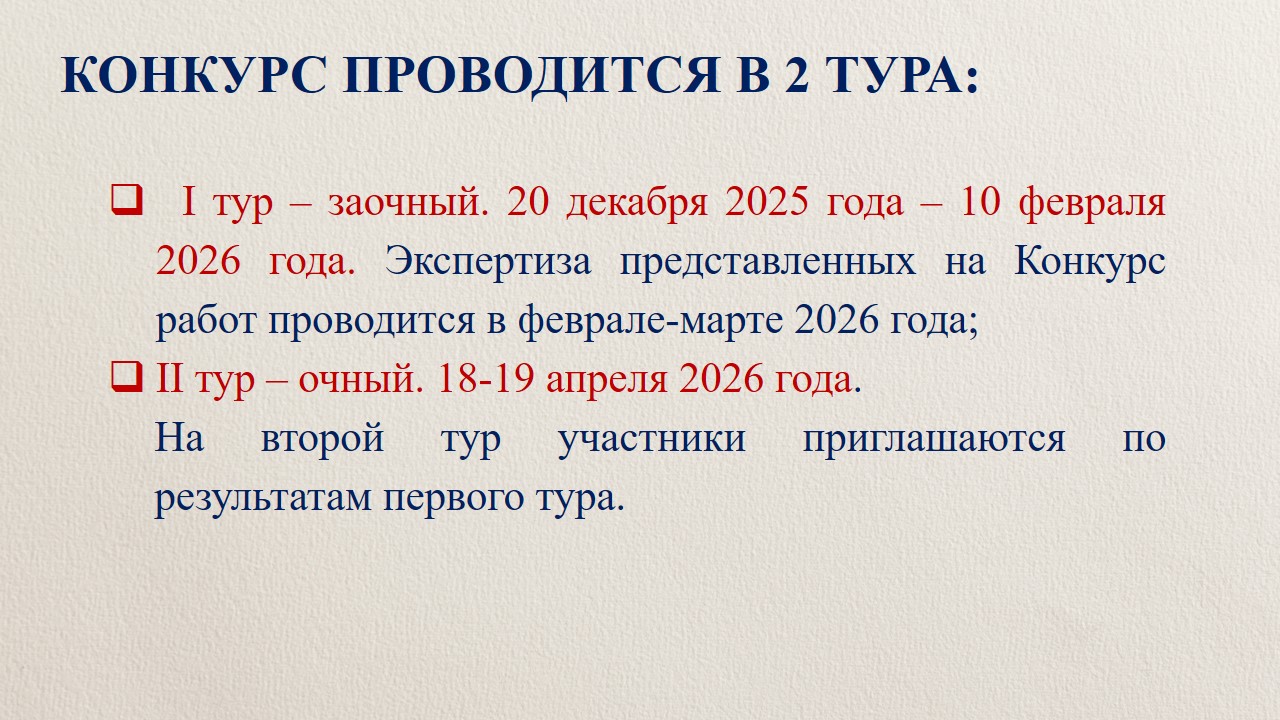 КОНКУРС ПРОВОДИТСЯ В 2 ТУРА:

❑ I тур – заочный. 20 декабря 2025 года – 10 февраля 2026 года. Экспертиза представленных на Конкурс работ проводится в феврале-марте 2026 года;

❑ II тур – очный. 18-19 апреля 2026 года.

На второй тур участники приглашаются по результатам первого тура.